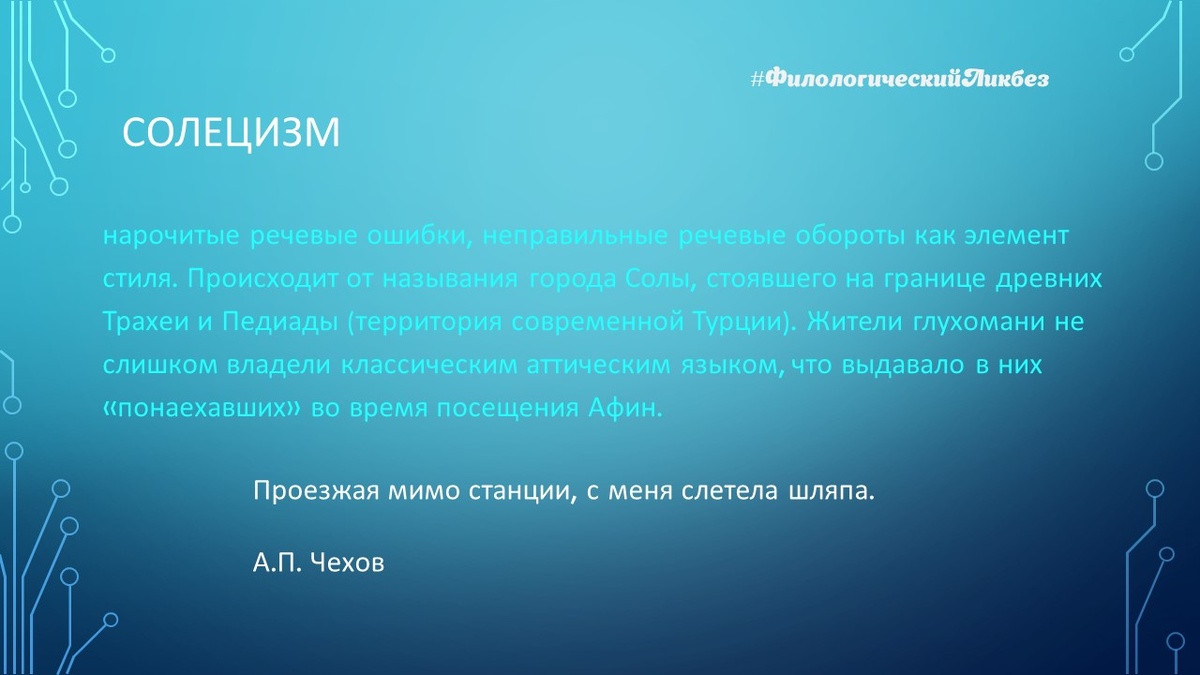 #ФилологическийЛикбез

СОЛЕЦИЗМ

нарочитые речевые ошибки, неправильные речевые обороты как элемент стиля. Происходит от называния города Солы, стоявшего на границе древних Трахеи и Педиады (территория современной Турции). Жители глухомани не слишком владели классическим аттическим языком, что выдавало в них «понаехавших» во время посещения Афин.

Проезжая мимо станции, с меня слетела шляпа.

А.П. Чехов